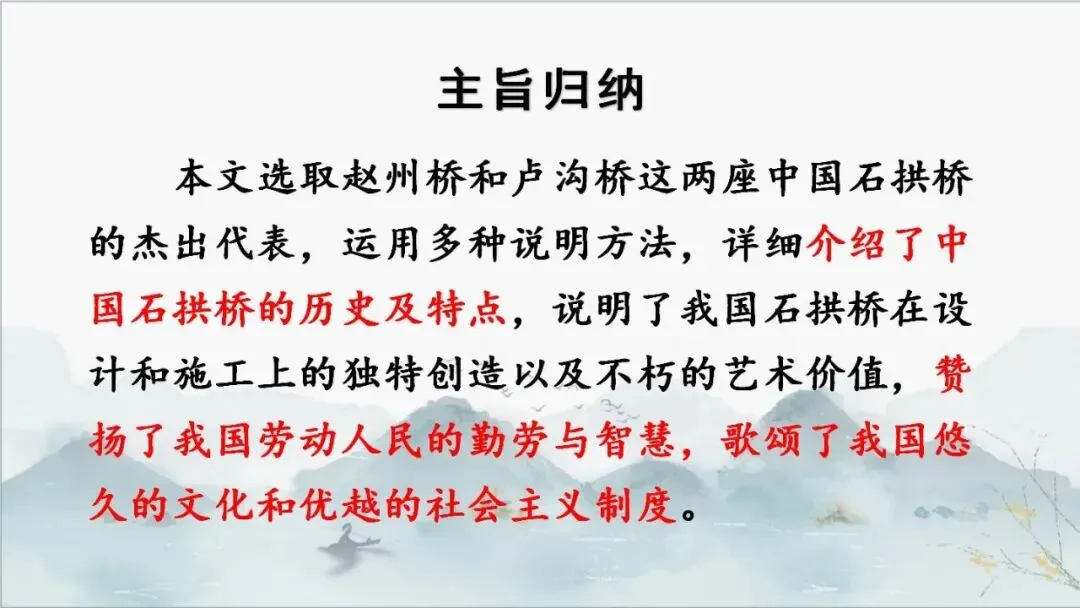 主旨归纳

本文选取赵州桥和卢沟桥这两座中国石拱桥的杰出代表，运用多种说明方法，详细介绍了中国石拱桥的历史及特点，说明了我国石拱桥在设计和施工上的独特创造以及不朽的艺术价值，赞扬了我国劳动人民的勤劳与智慧，歌颂了我国悠久的文化和优越的社会主义制度。